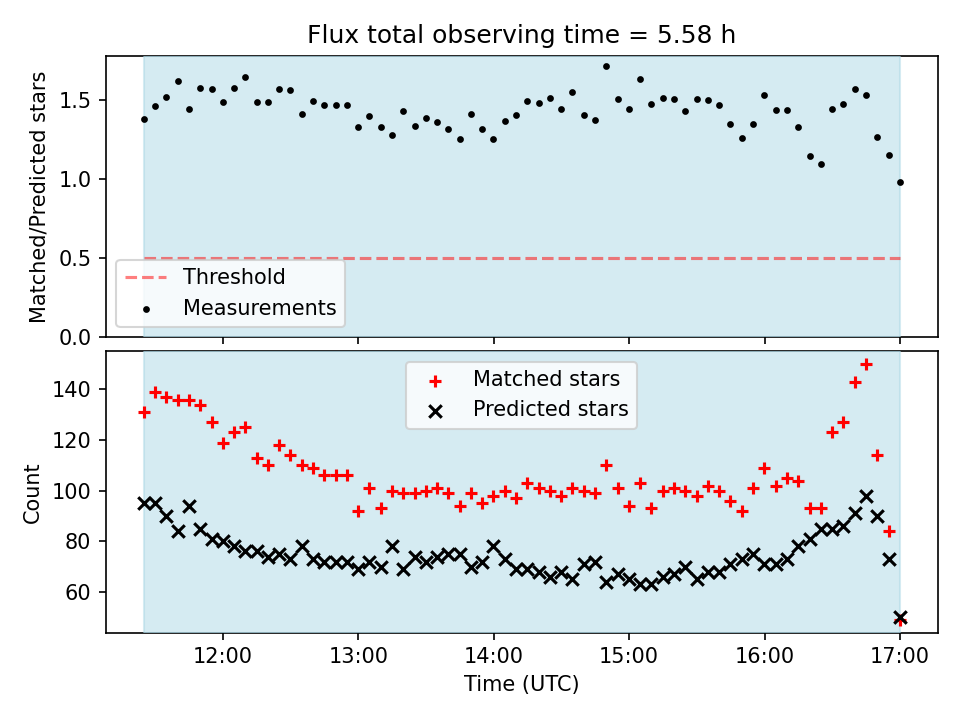 Flux total observing time = 5.58 h

Matched/Predicted stars

1.5
1.0
0.5
0.0

Threshold
Measurements

Count

140
120
100
80
60

Matched stars
Predicted stars

12:00
13:00
14:00
15:00
16:00
17:00

Time (UTC)